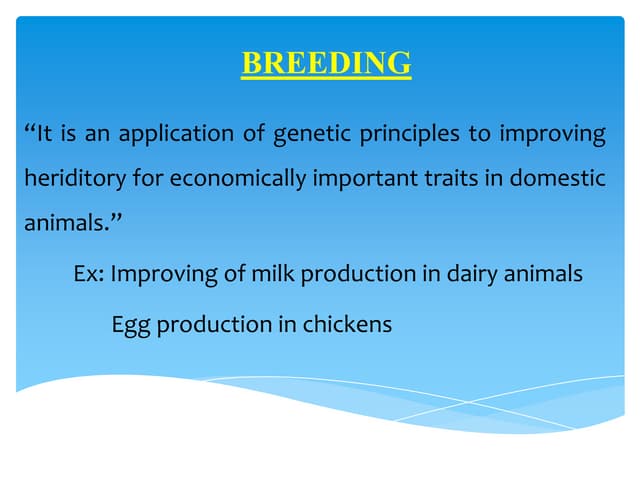 BREEDING

“It is an application of genetic principles to improving heriditory for economically important traits in domestic animals.”

Ex: Improving of milk production in dairy animals

Egg production in chickens